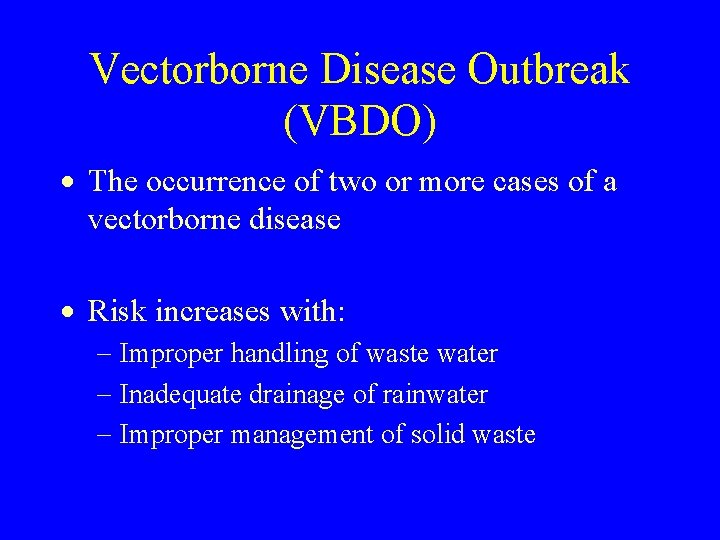 Vectorborne Disease Outbreak (VBDO)

• The occurrence of two or more cases of a vectorborne disease

• Risk increases with:
– Improper handling of waste water
– Inadequate drainage of rainwater
– Improper management of solid waste